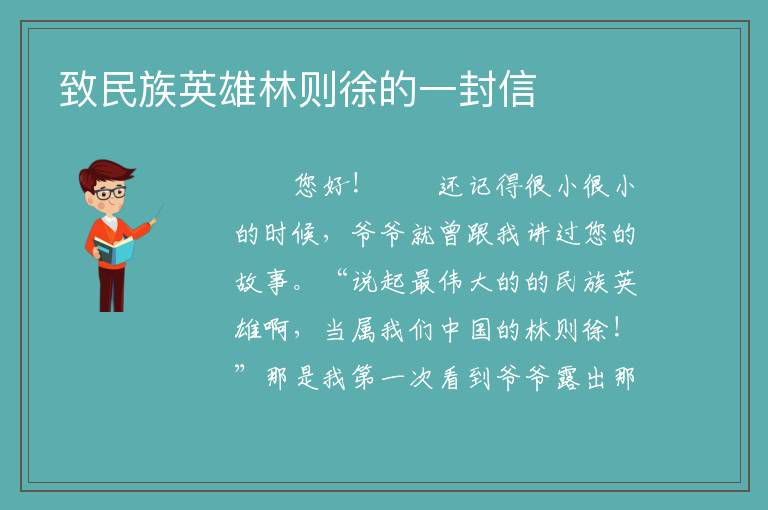 致民族英雄林则徐的一封信

您好！　　还记得很小很小的时候，爷爷就曾跟我讲过您的故事。“说起最伟大的的民族英雄啊，当属我们中国的林则徐！”那是我第一次看到爷爷露出那